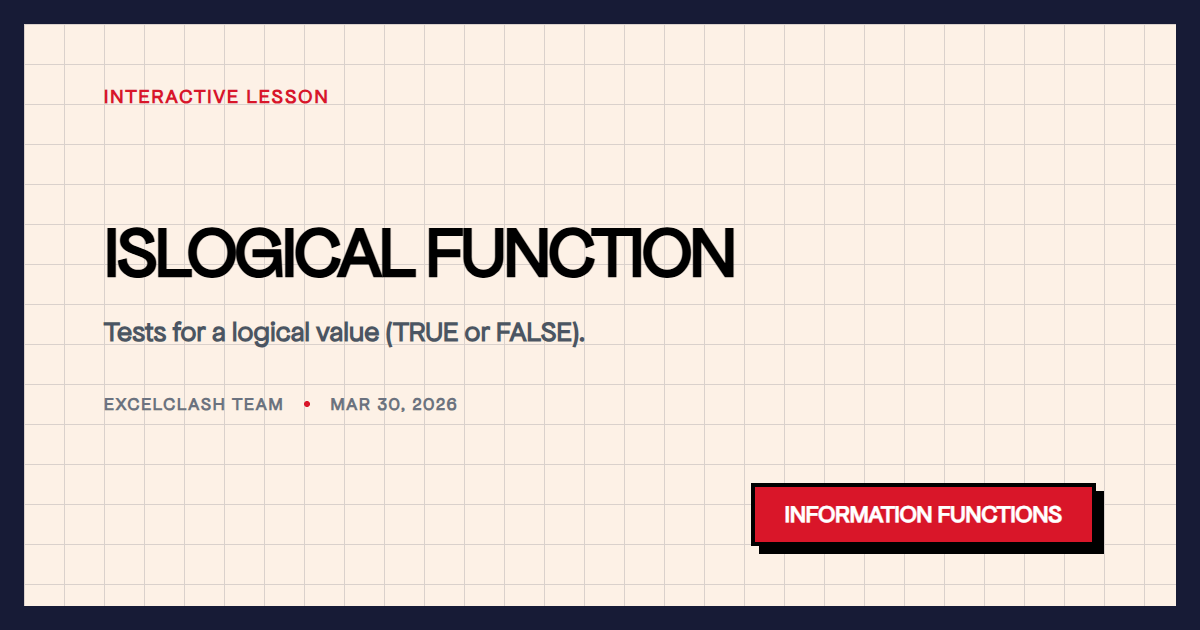 INTERACTIVE LESSON

ISLOGICAL FUNCTION

Tests for a logical value (TRUE or FALSE).

EXCELCLASH TEAM • MAR 30, 2026

INFORMATION FUNCTIONS